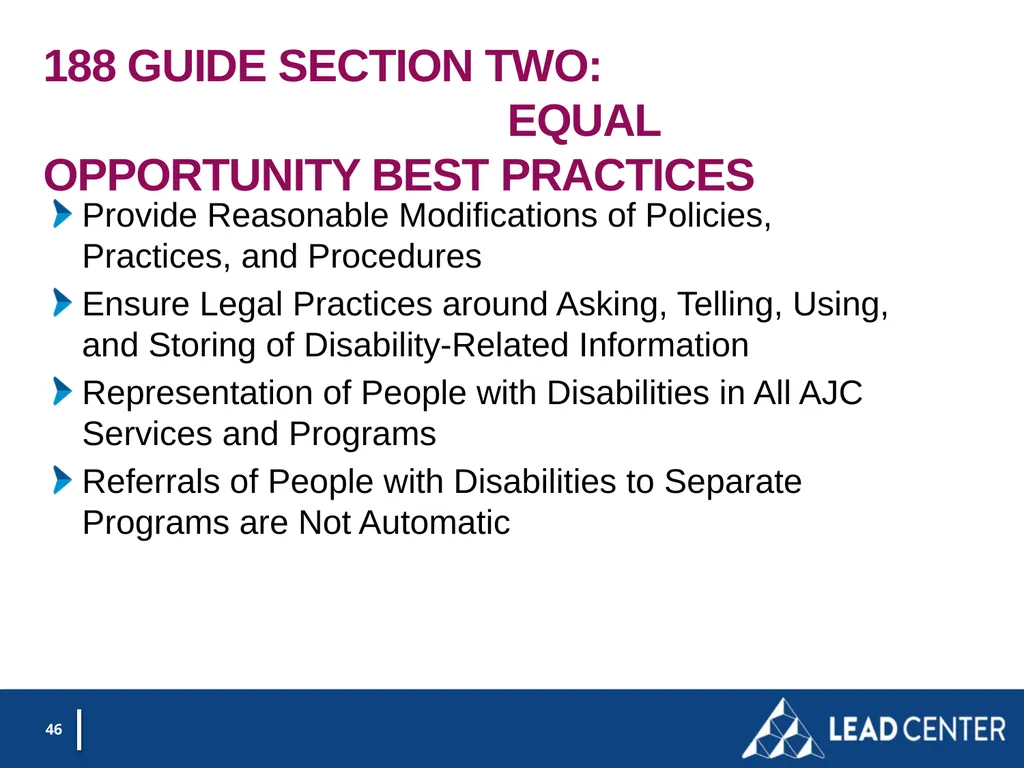 188 GUIDE SECTION TWO: EQUAL OPPORTUNITY BEST PRACTICES

Provide Reasonable Modifications of Policies, Practices, and Procedures

Ensure Legal Practices around Asking, Telling, Using, and Storing of Disability-Related Information

Representation of People with Disabilities in All AJC Services and Programs

Referrals of People with Disabilities to Separate Programs are Not Automatic

46

LEAD CENTER